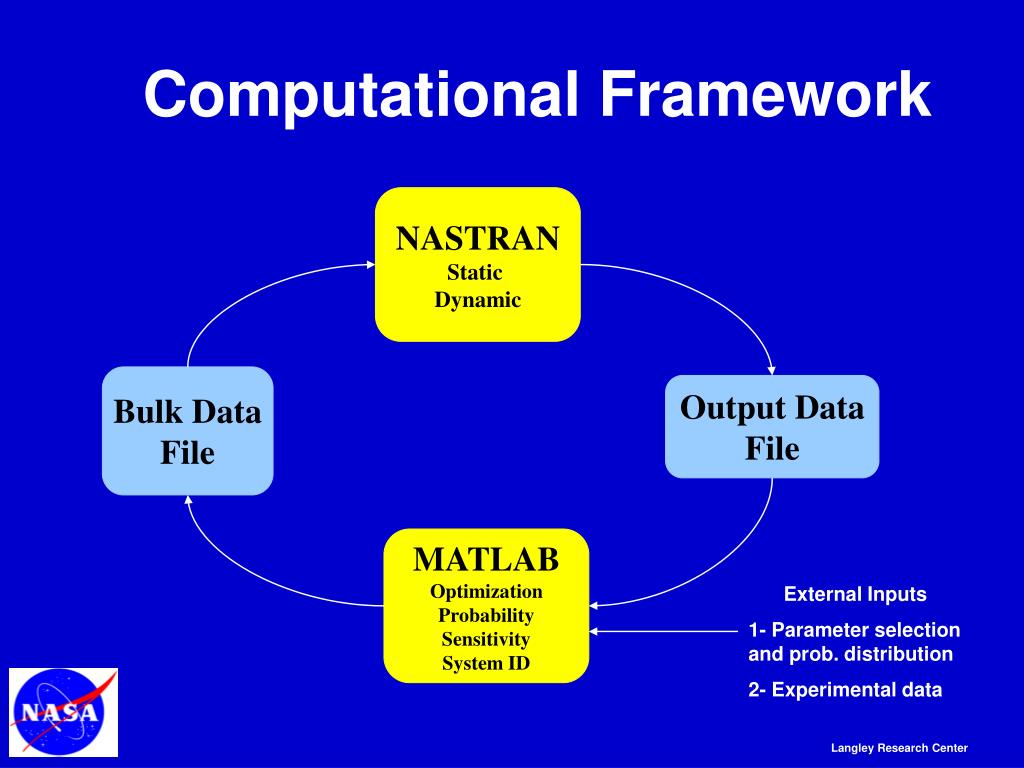 Computational Framework

NASTRAN
Static
Dynamic

Bulk Data File

Output Data File

MATLAB
Optimization
Probability
Sensitivity
System ID

External Inputs

1- Parameter selection and prob. distribution

2- Experimental data

NASA

Langley Research Center